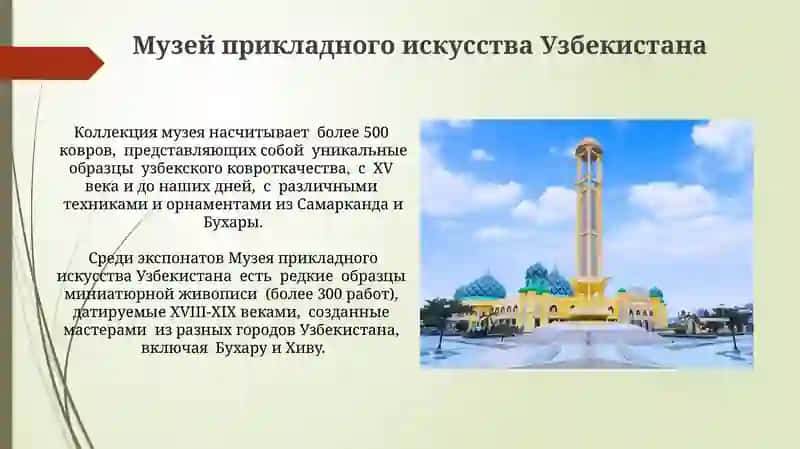 Музей прикладного искусства Узбекистана

Коллекция музея насчитывает более 500 ковров, представляющих собой уникальные образцы узбекского ковроткачества, с XV века и до наших дней, с различными техниками и орнаментами из Самарканда и Бухары.

Среди экспонатов Музея прикладного искусства Узбекистана есть редкие образцы миниатюрной живописи (более 300 работ), датируемые XVIII-XIX веками, созданные мастерами из разных городов Узбекистана, включая Бухару и Хиву.